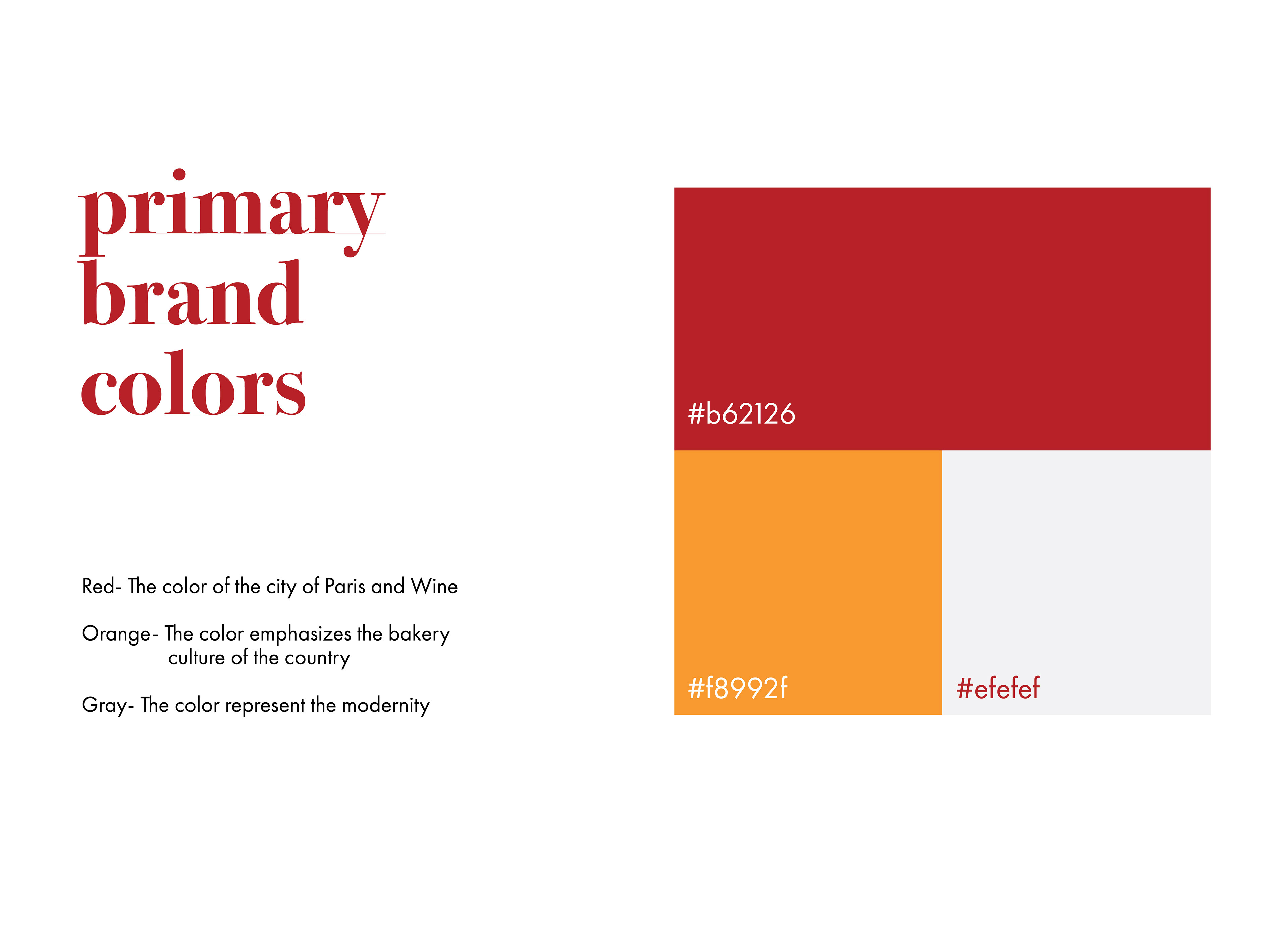 primary brand colors

Red- The color of the city of Paris and Wine

Orange- The color emphasizes the bakery culture of the country

Gray- The color represent the modernity

#b62126

#f8992f

#efefef